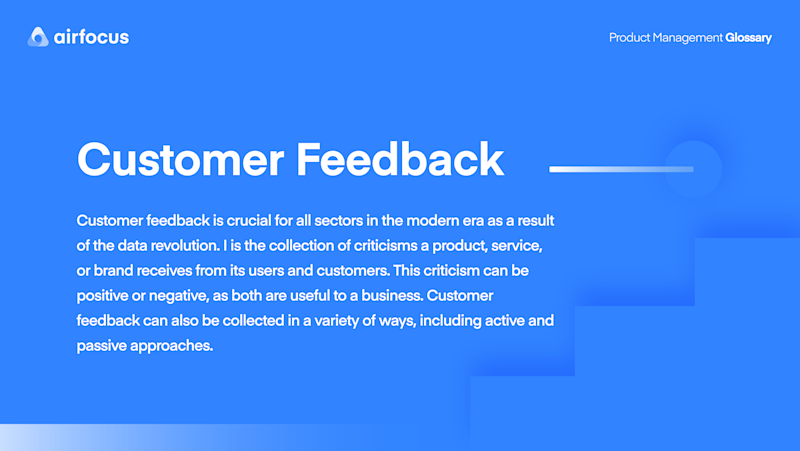 airfocus

Product Management Glossary

Customer Feedback

Customer feedback is crucial for all sectors in the modern era as a result of the data revolution. I is the collection of criticisms a product, service, or brand receives from its users and customers. This criticism can be positive or negative, as both are useful to a business. Customer feedback can also be collected in a variety of ways, including active and passive approaches.